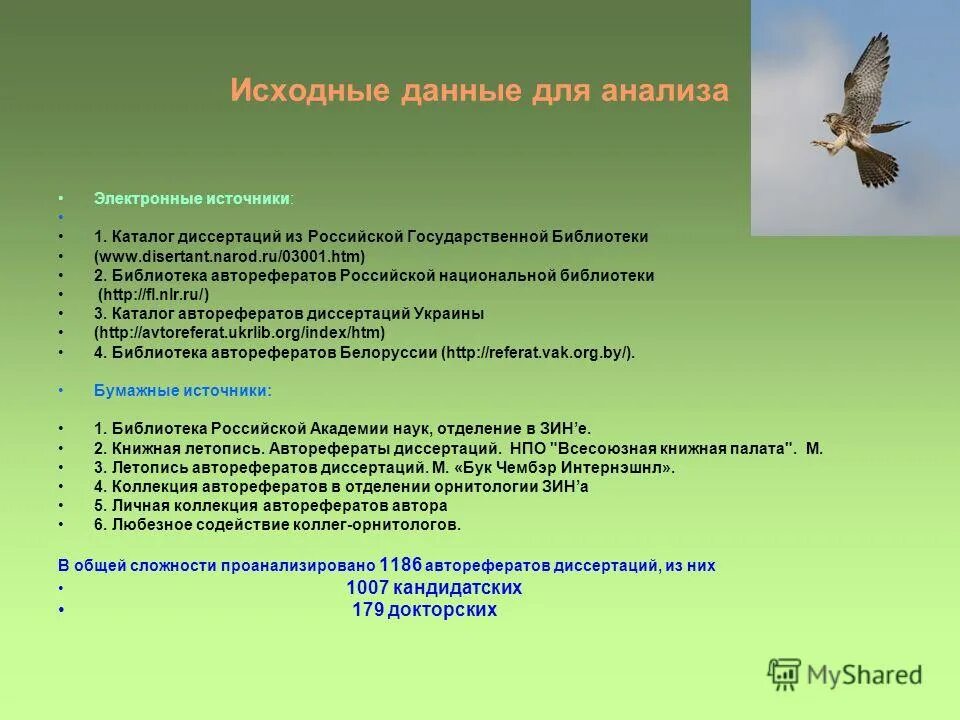 Исходные данные для анализа

• Электронные источники:
•
• 1. Каталог диссертаций из Российской Государственной Библиотеки
• (www.disertant.narod.ru/03001.htm)
• 2. Библиотека авторефератов Российской национальной библиотеки
• (http://fl.nlr.ru/)
• 3. Каталог авторефератов диссертаций Украины
• (http://avtoreferat.ukrlib.org/index/htm)
• 4. Библиотека авторефератов Белоруссии (http://referat.vak.org.by/).

• Бумажные источники:

• 1. Библиотека Российской Академии наук, отделение в ЗИН'е.
• 2. Книжная летопись. Авторефераты диссертаций. НПО "Всесоюзная книжная палата". М.
• 3. Летопись авторефератов диссертаций. М. «Бук Чембэр Интернэшнл».
• 4. Коллекция авторефератов в отделении орнитологии ЗИН'а
• 5. Личная коллекция авторефератов автора
• 6. Любезное содействие коллег-орнитологов.

В общей сложности проанализировано 1186 авторефератов диссертаций, из них
• 1007 кандидатских
• 179 докторских

MyShared